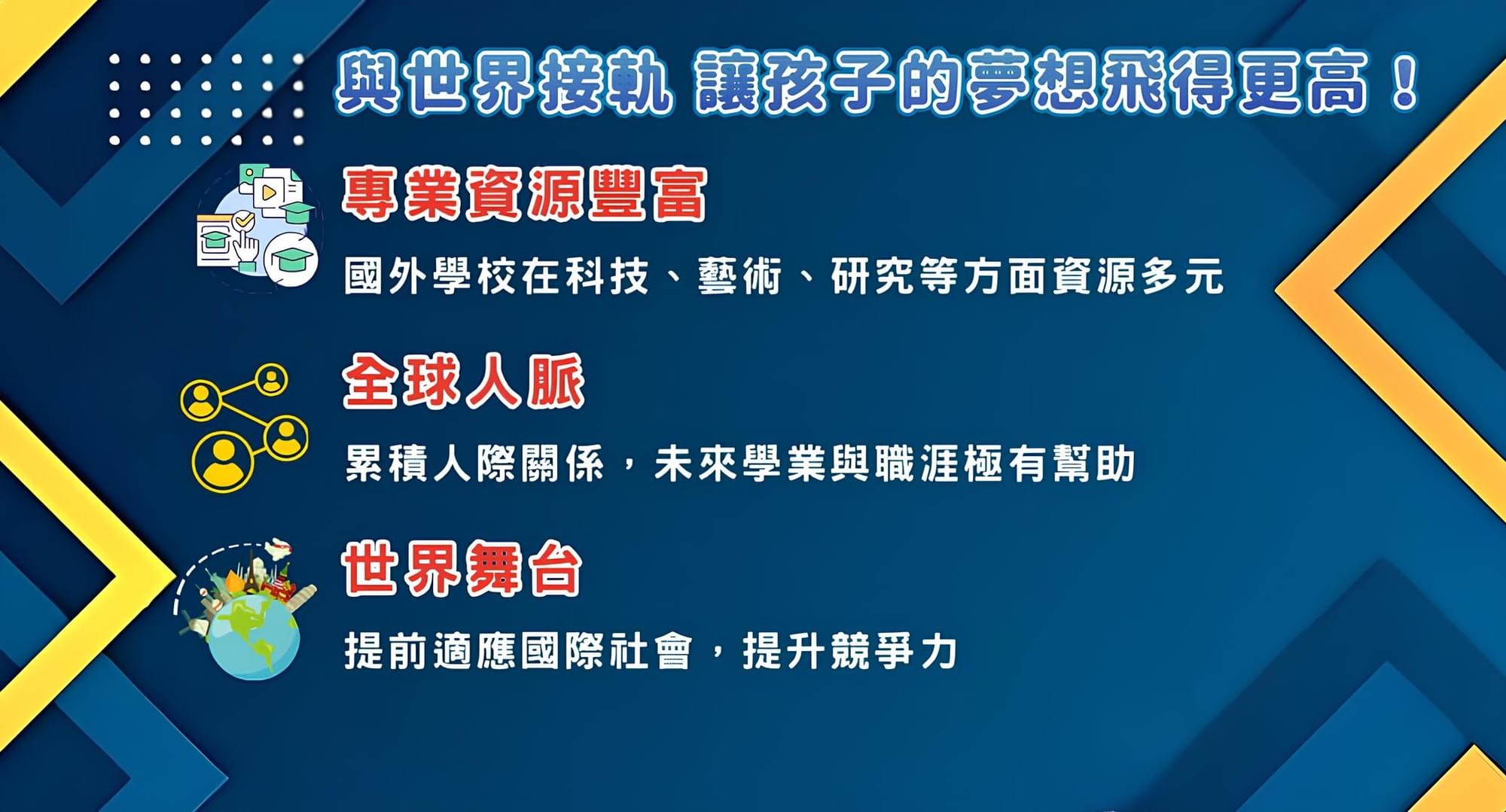 與世界接軌 讓孩子的夢想飛得更高！

專業資源豐富

國外學校在科技、藝術、研究等方面資源多元

全球人脈

累積人際關係，未來學業與職涯極有幫助

世界舞台

提前適應國際社會，提升競爭力